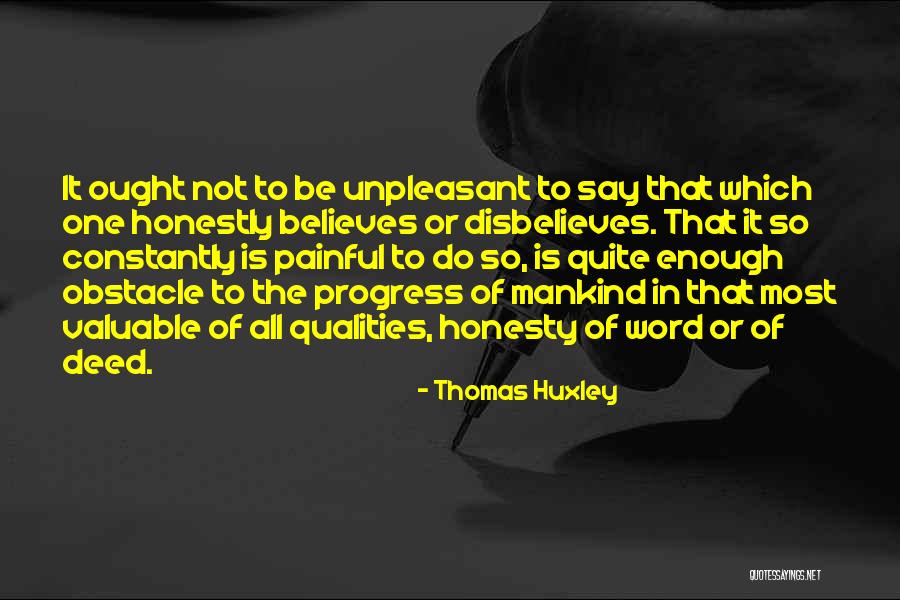 It ought not to be unpleasant to say that which one honestly believes or disbelieves. That it so constantly is painful to do so, is quite enough obstacle to the progress of mankind in that most valuable of all qualities, honesty of word or of deed.

- Thomas Huxley

QUOTESSAYINGS.NET